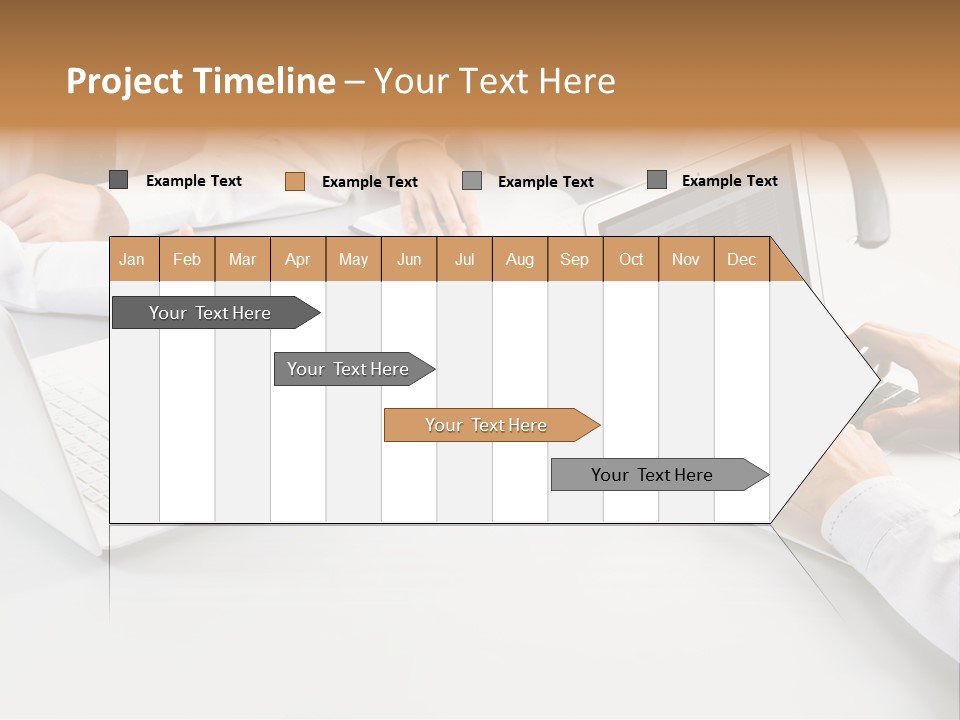 Project Timeline – Your Text Here

Example Text  Example Text  Example Text  Example Text

| Jan | Feb | Mar | Apr | May | Jun | Jul | Aug | Sep | Oct | Nov | Dec |
|---|---|---|---|---|---|---|---|---|---|---|---|

Your Text Here

Your Text Here

Your Text Here

Your Text Here